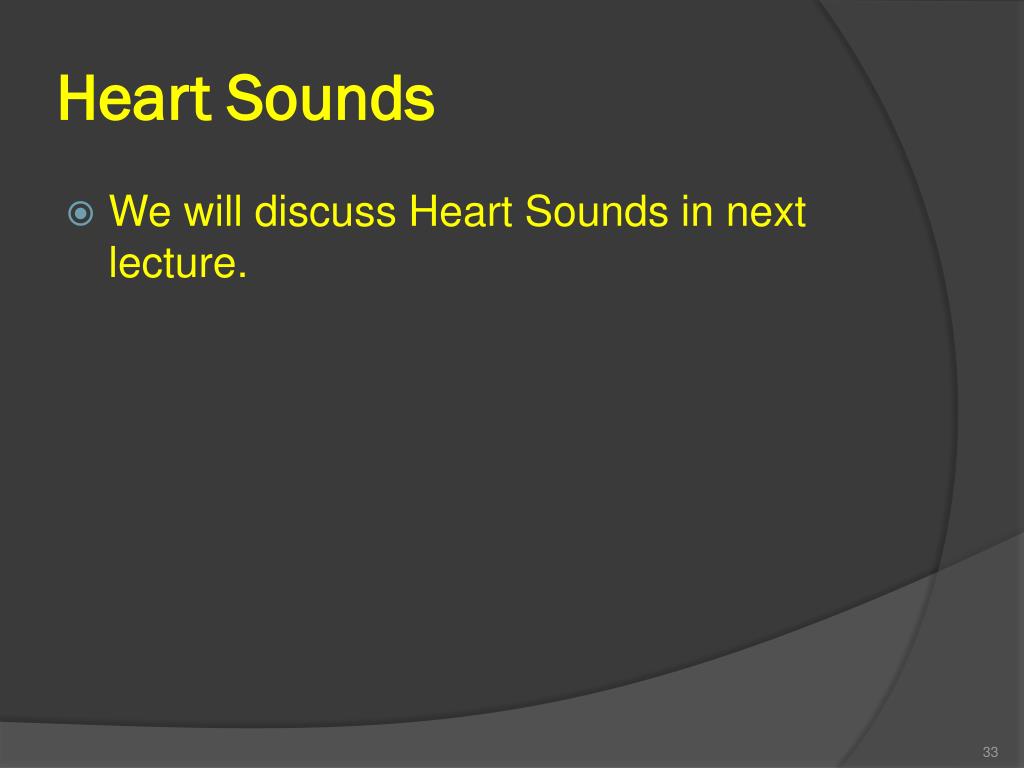 Heart Sounds

We will discuss Heart Sounds in next lecture.

33